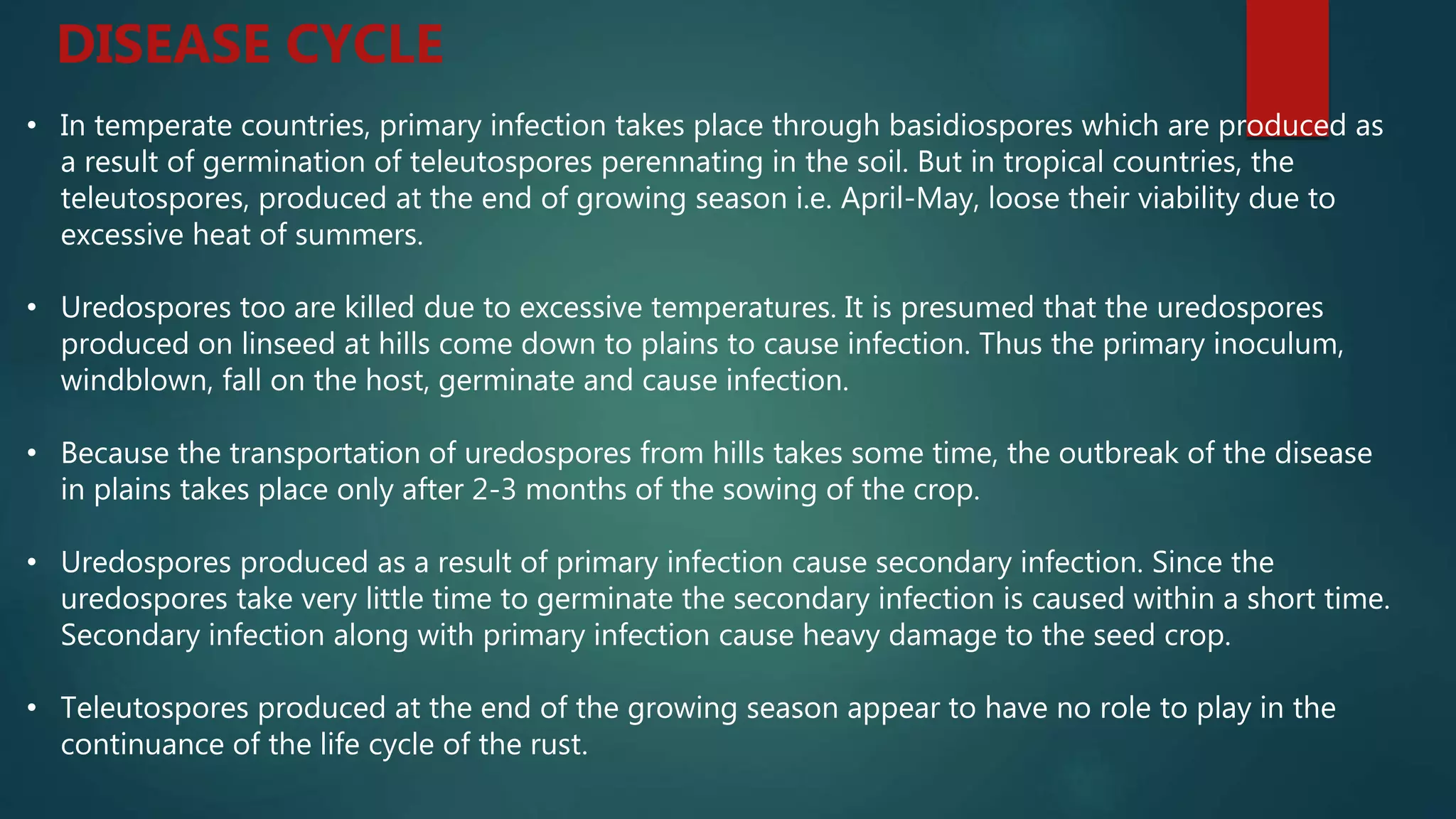 DISEASE CYCLE

• In temperate countries, primary infection takes place through basidiospores which are produced as a result of germination of teleutospores perennating in the soil. But in tropical countries, the teleutospores, produced at the end of growing season i.e. April-May, loose their viability due to excessive heat of summers.

• Uredospores too are killed due to excessive temperatures. It is presumed that the uredospores produced on linseed at hills come down to plains to cause infection. Thus the primary inoculum, windblown, fall on the host, germinate and cause infection.

• Because the transportation of uredospores from hills takes some time, the outbreak of the disease in plains takes place only after 2-3 months of the sowing of the crop.

• Uredospores produced as a result of primary infection cause secondary infection. Since the uredospores take very little time to germinate the secondary infection is caused within a short time. Secondary infection along with primary infection cause heavy damage to the seed crop.

• Teleutospores produced at the end of the growing season appear to have no role to play in the continuance of the life cycle of the rust.